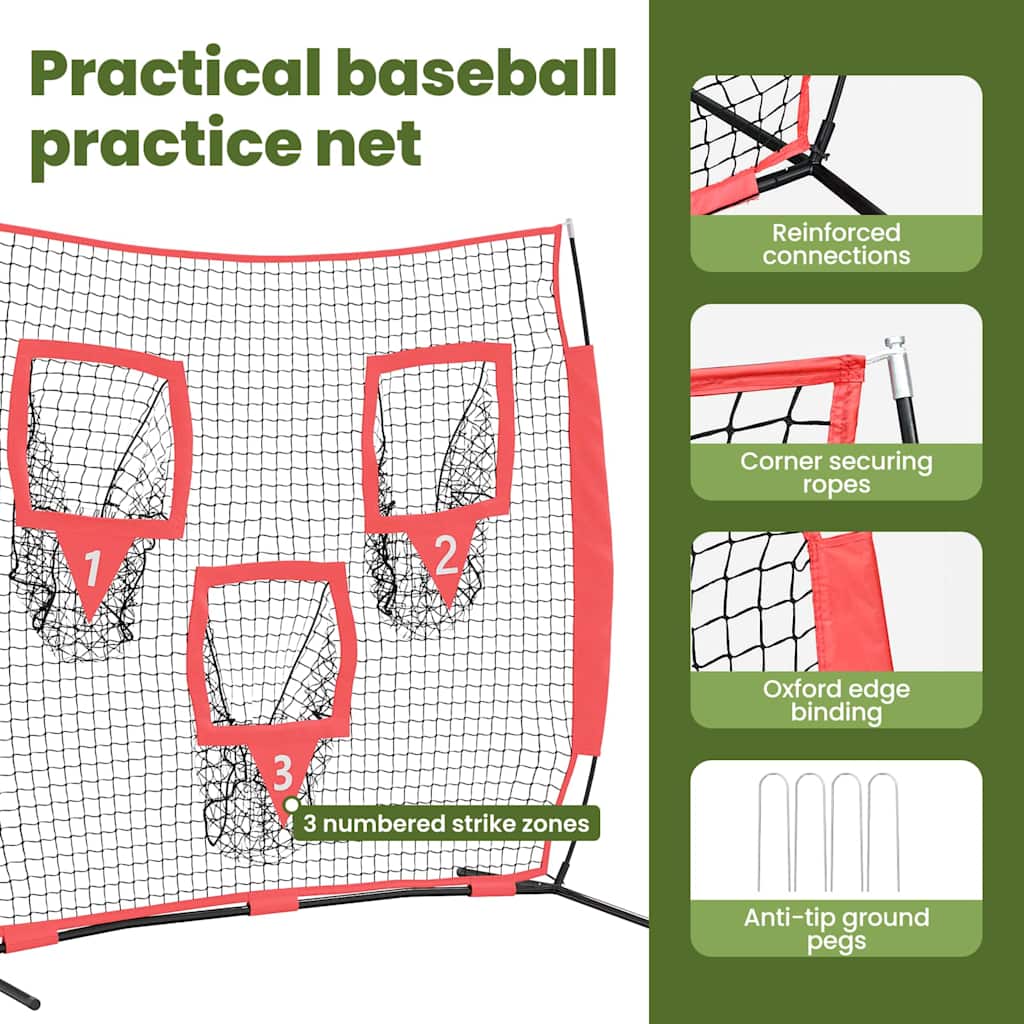 Practical baseball practice net

1

2

3

3 numbered strike zones

Reinforced connections

Corner securing ropes

Oxford edge binding

Anti-tip ground pegs